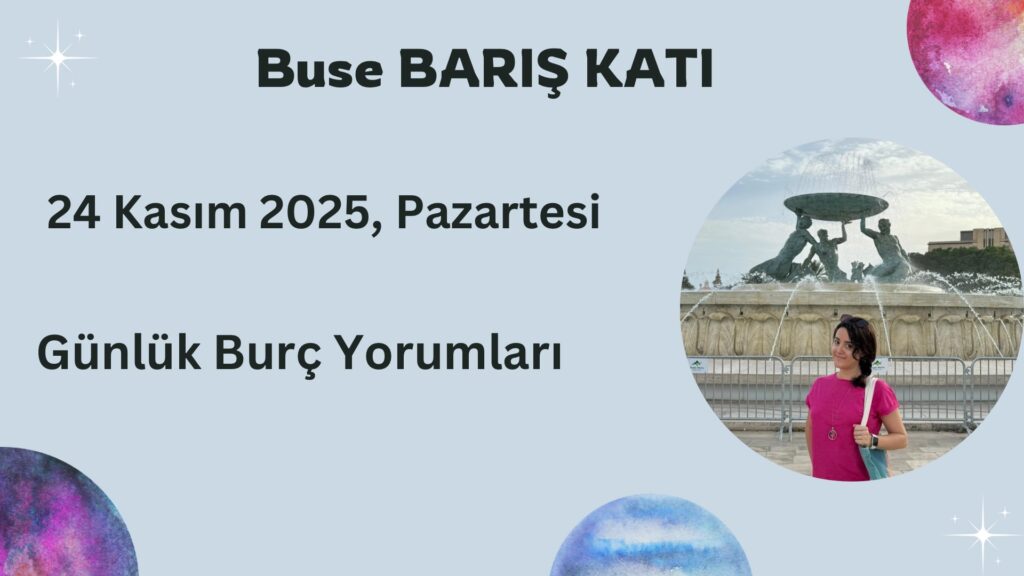 Buse BARIŞ KATI

24 Kasım 2025, Pazartesi

Günlük Burç Yorumları